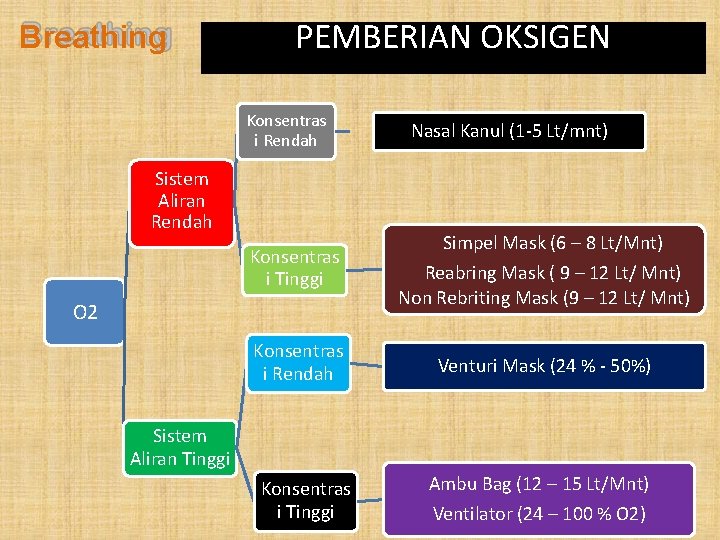 Breathing

PEMBERIAN OKSIGEN

O2

Sistem Aliran Rendah

Konsentrasi Rendah

Nasal Kanul (1-5 Lt/mnt)

Konsentrasi Tinggi

Simpel Mask (6 – 8 Lt/Mnt)
Reabring Mask ( 9 – 12 Lt/ Mnt)
Non Rebriting Mask (9 – 12 Lt/ Mnt)

Sistem Aliran Tinggi

Konsentrasi Rendah

Venturi Mask (24 % - 50%)

Konsentrasi Tinggi

Ambu Bag (12 – 15 Lt/Mnt)
Ventilator (24 – 100 % O2)